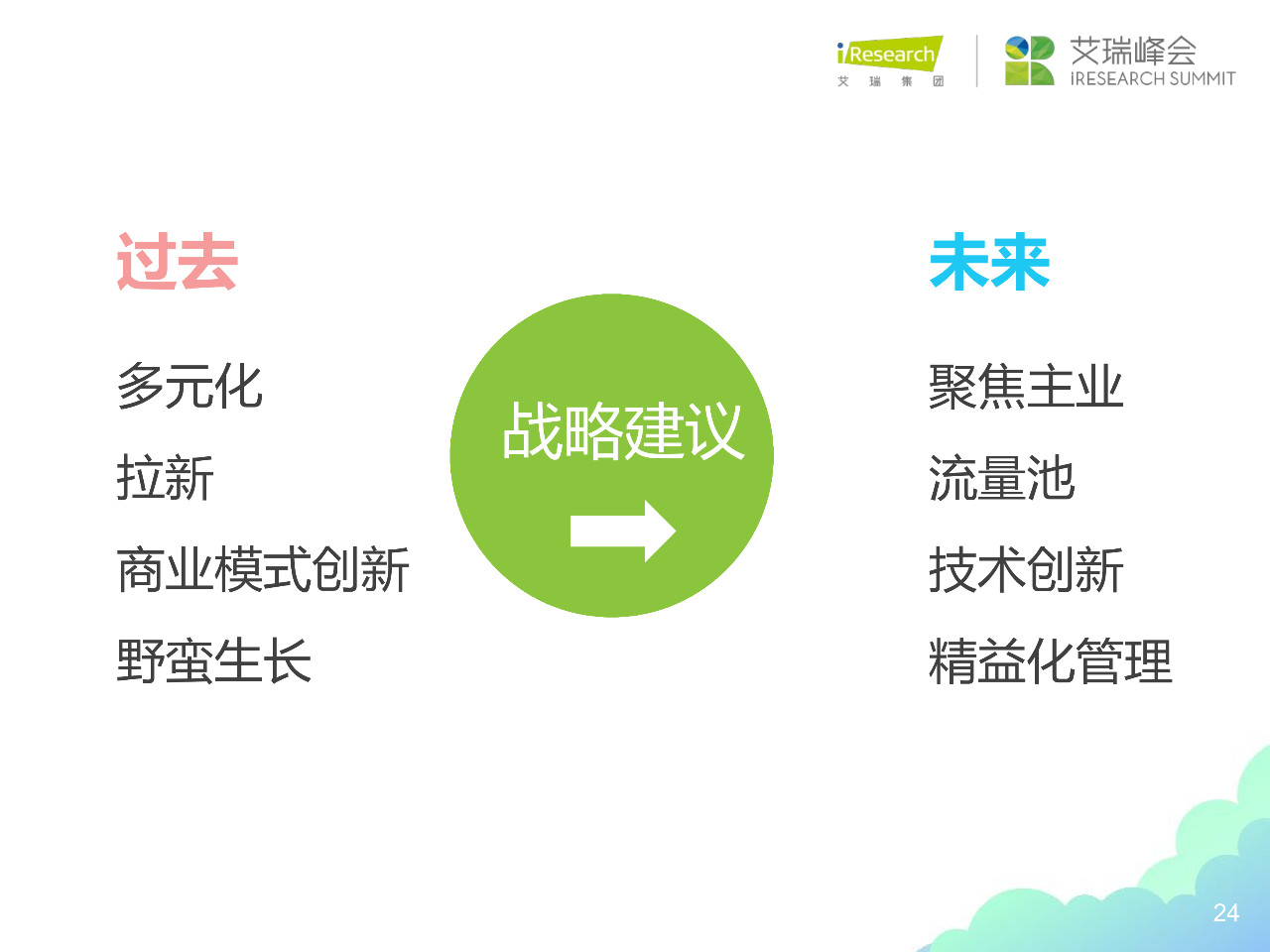 iResearch
艾 瑞 集 团

艾瑞峰会
iRESEARCH SUMMIT

过去

多元化

拉新

商业模式创新

野蛮生长

战略建议

未来

聚焦主业

流量池

技术创新

精益化管理

24